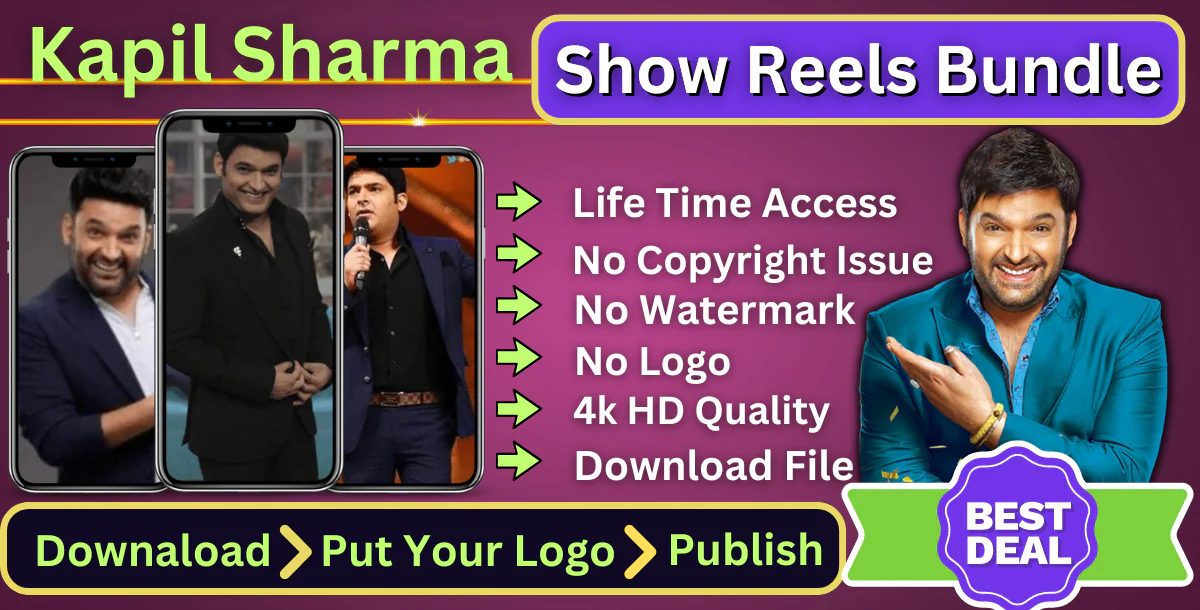 Kapil Sharma

Show Reels Bundle

Life Time Access
No Copyright Issue
No Watermark
No Logo
4k HD Quality
Download File

Downaload Put Your Logo Publish

BEST DEAL